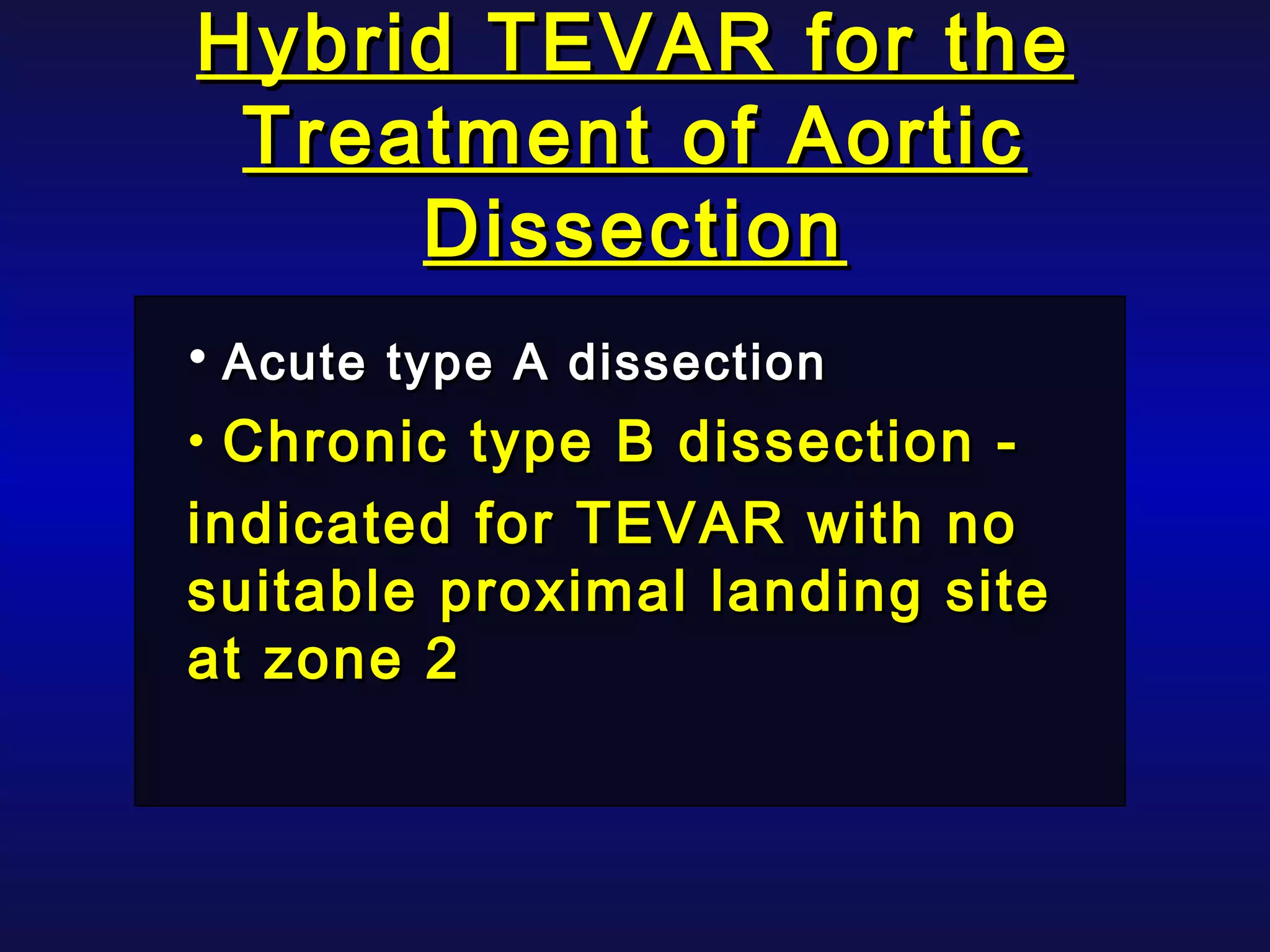 Hybrid TEVAR for the Treatment of Aortic Dissection

• Acute type A dissection

• Chronic type B dissection - indicated for TEVAR with no suitable proximal landing site at zone 2